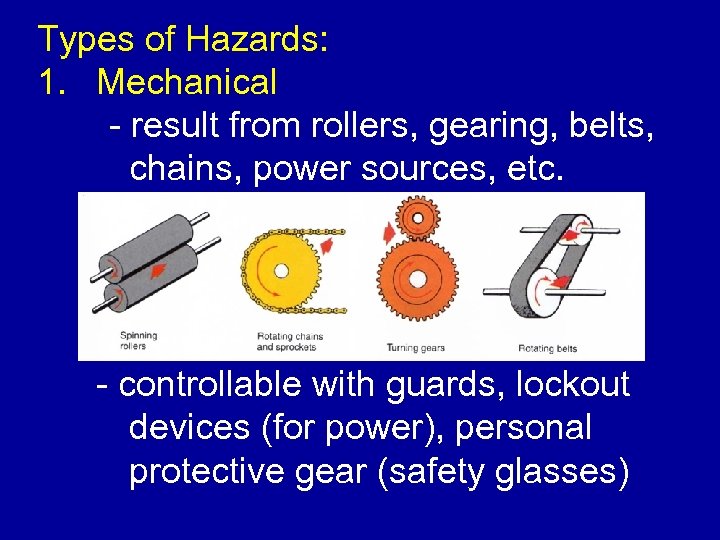 Types of Hazards:
1. Mechanical
- result from rollers, gearing, belts, chains, power sources, etc.

Spinning rollers

Rotating chains and sprockets

Turning gears

Rotating belts

- controllable with guards, lockout devices (for power), personal protective gear (safety glasses)